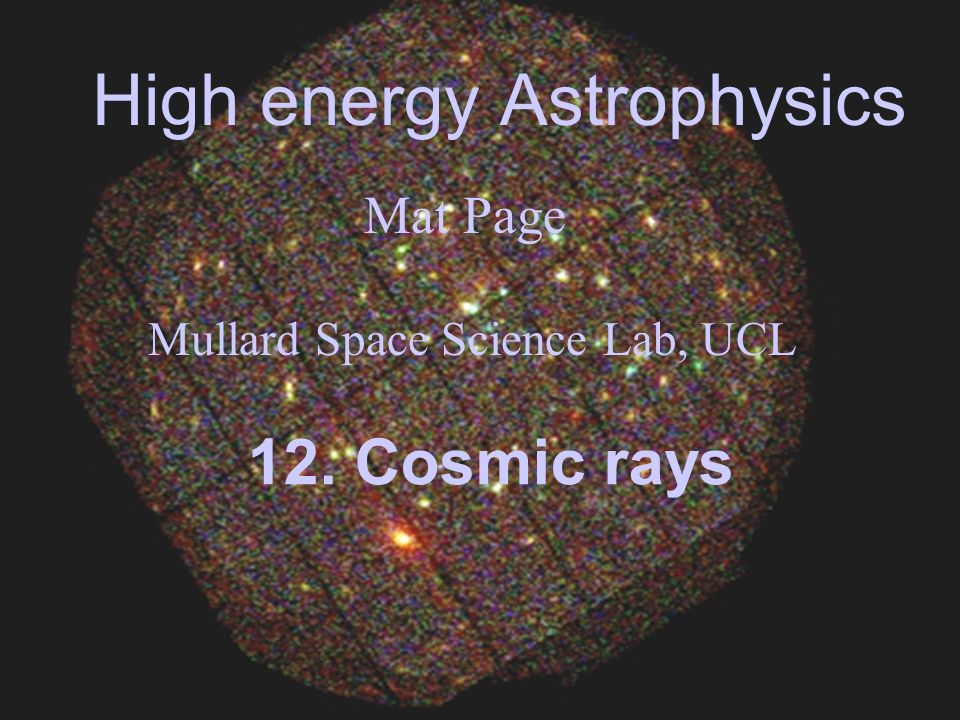 High energy Astrophysics

Mat Page

Mullard Space Science Lab, UCL

12. Cosmic rays